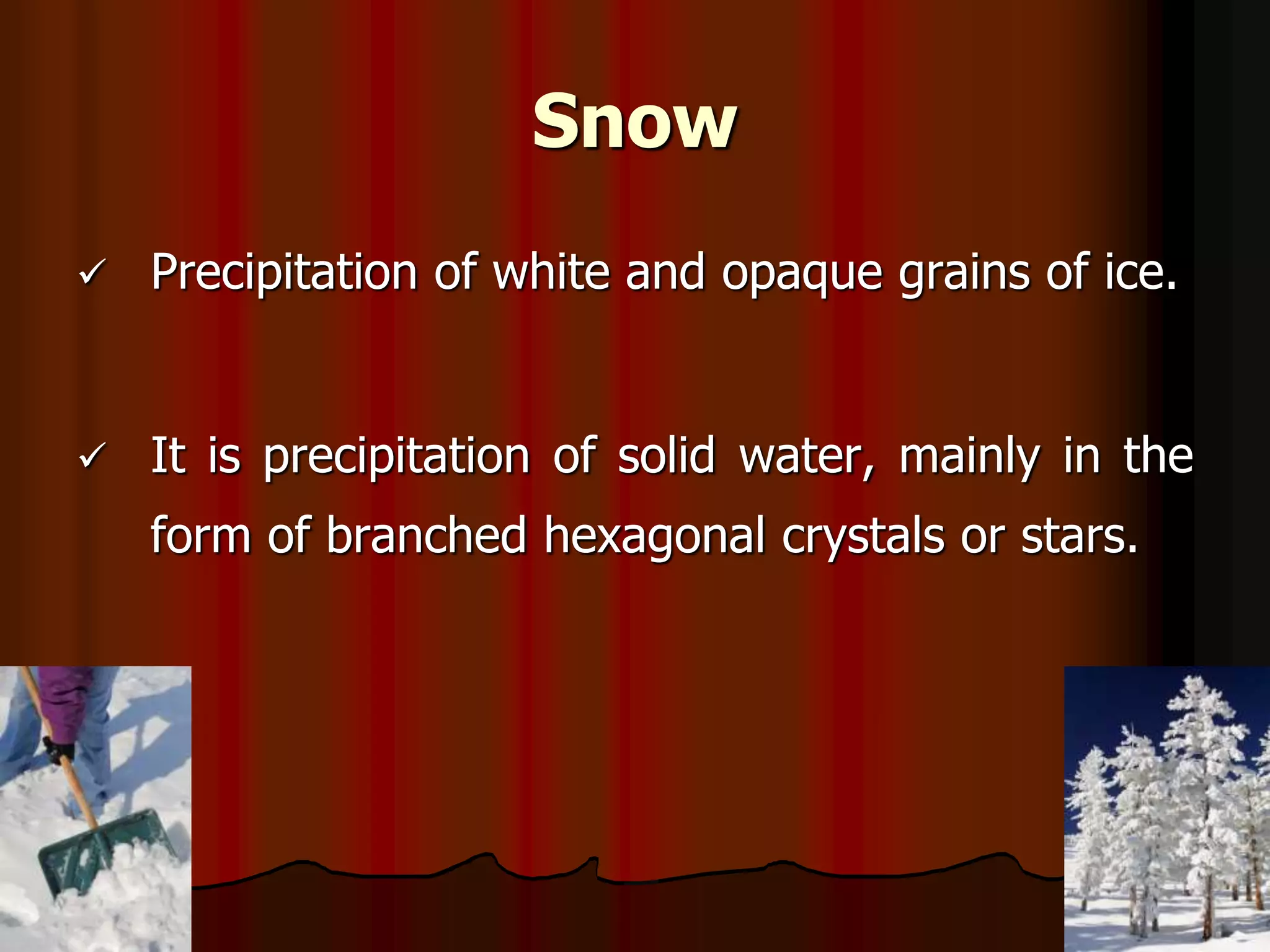 Snow

✓ Precipitation of white and opaque grains of ice.

✓ It is precipitation of solid water, mainly in the form of branched hexagonal crystals or stars.